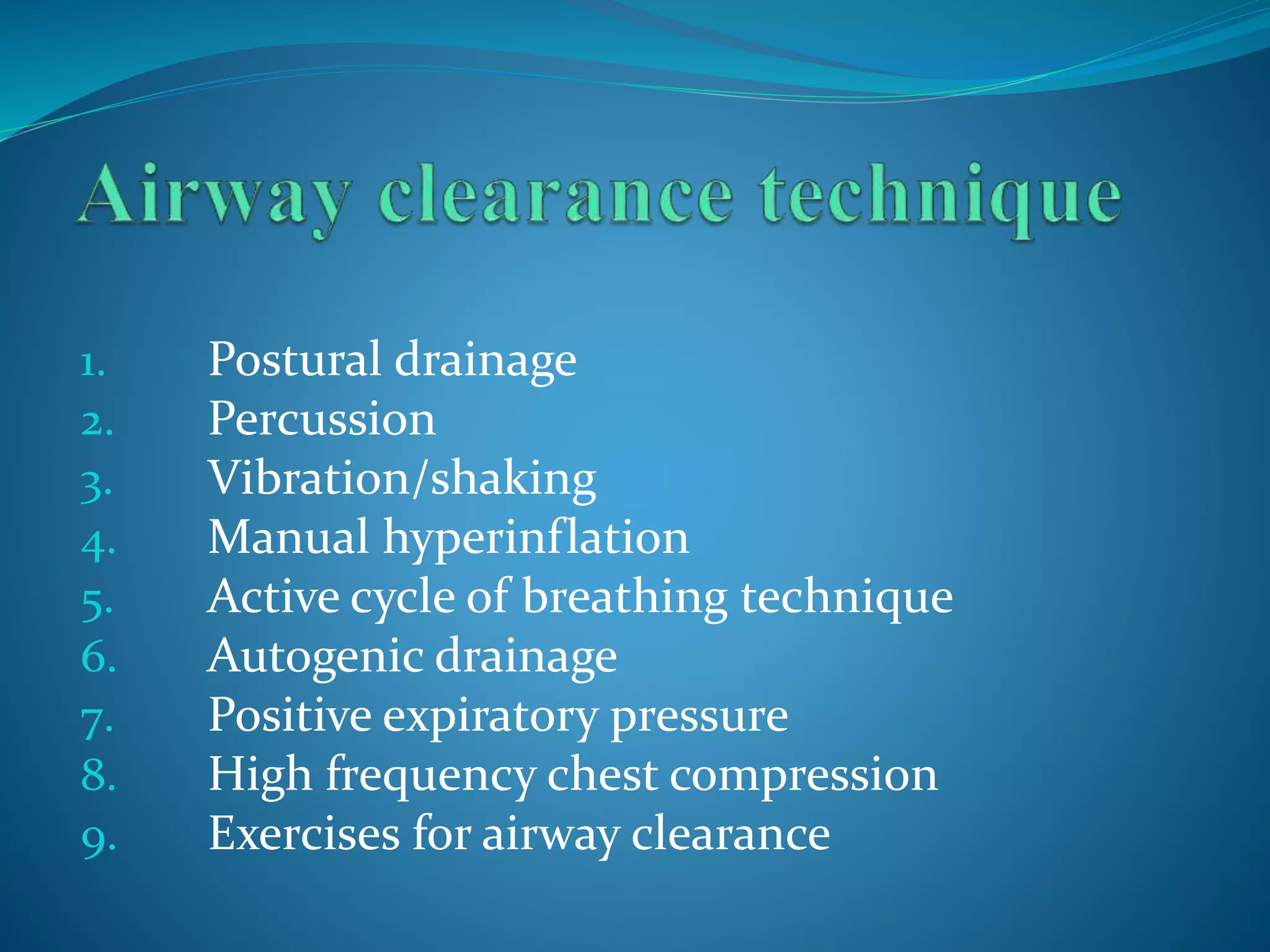 Airway clearance technique

1. Postural drainage
2. Percussion
3. Vibration/shaking
4. Manual hyperinflation
5. Active cycle of breathing technique
6. Autogenic drainage
7. Positive expiratory pressure
8. High frequency chest compression
9. Exercises for airway clearance